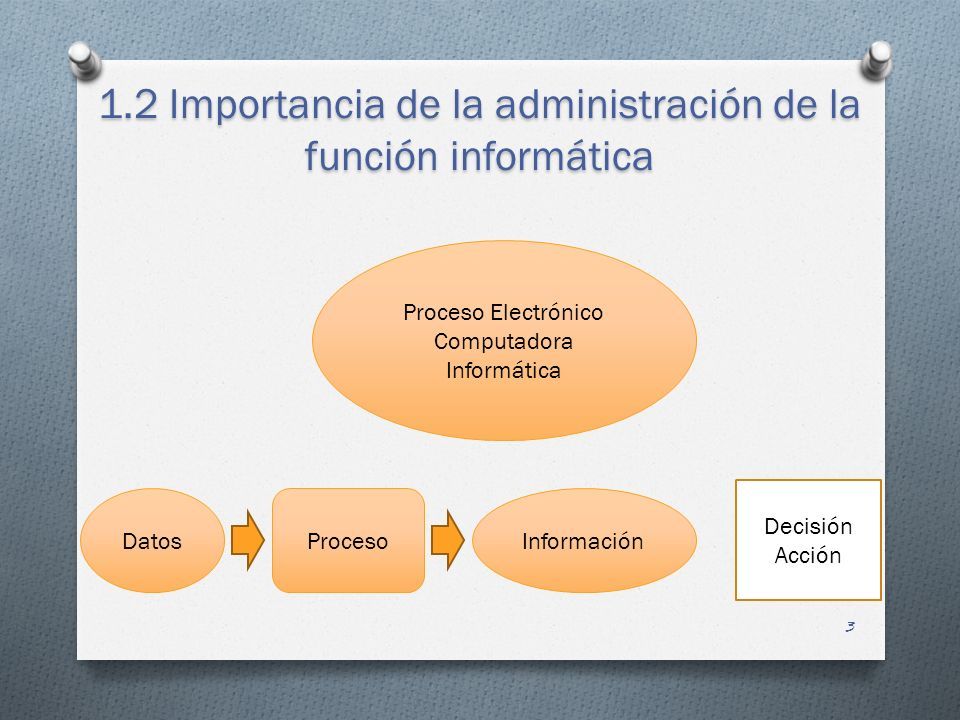 1.2 Importancia de la administración de la función informática

Proceso Electrónico
Computadora
Informática

Datos

Proceso

Información

Decisión
Acción

3